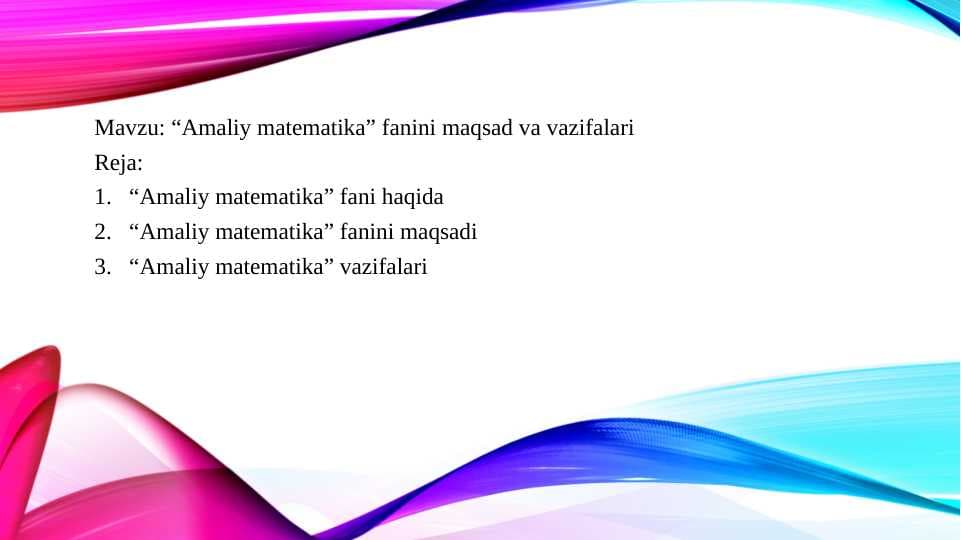 Mavzu: “Amaliy matematika” fanini maqsad va vazifalari
Reja:
1. “Amaliy matematika” fani haqida
2. “Amaliy matematika” fanini maqsadi
3. “Amaliy matematika” vazifalari